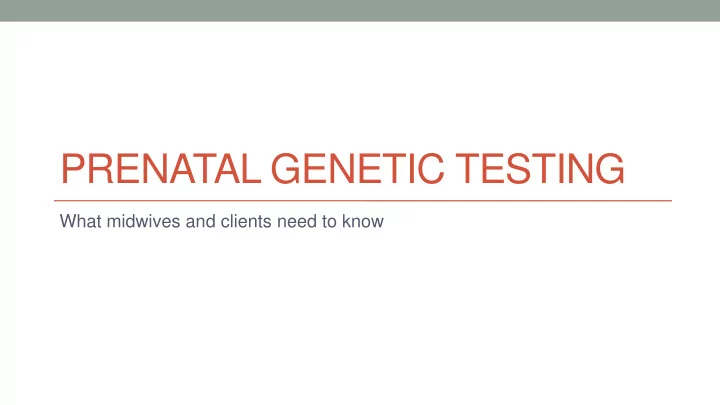 PRENATAL GENETIC TESTING

What midwives and clients need to know